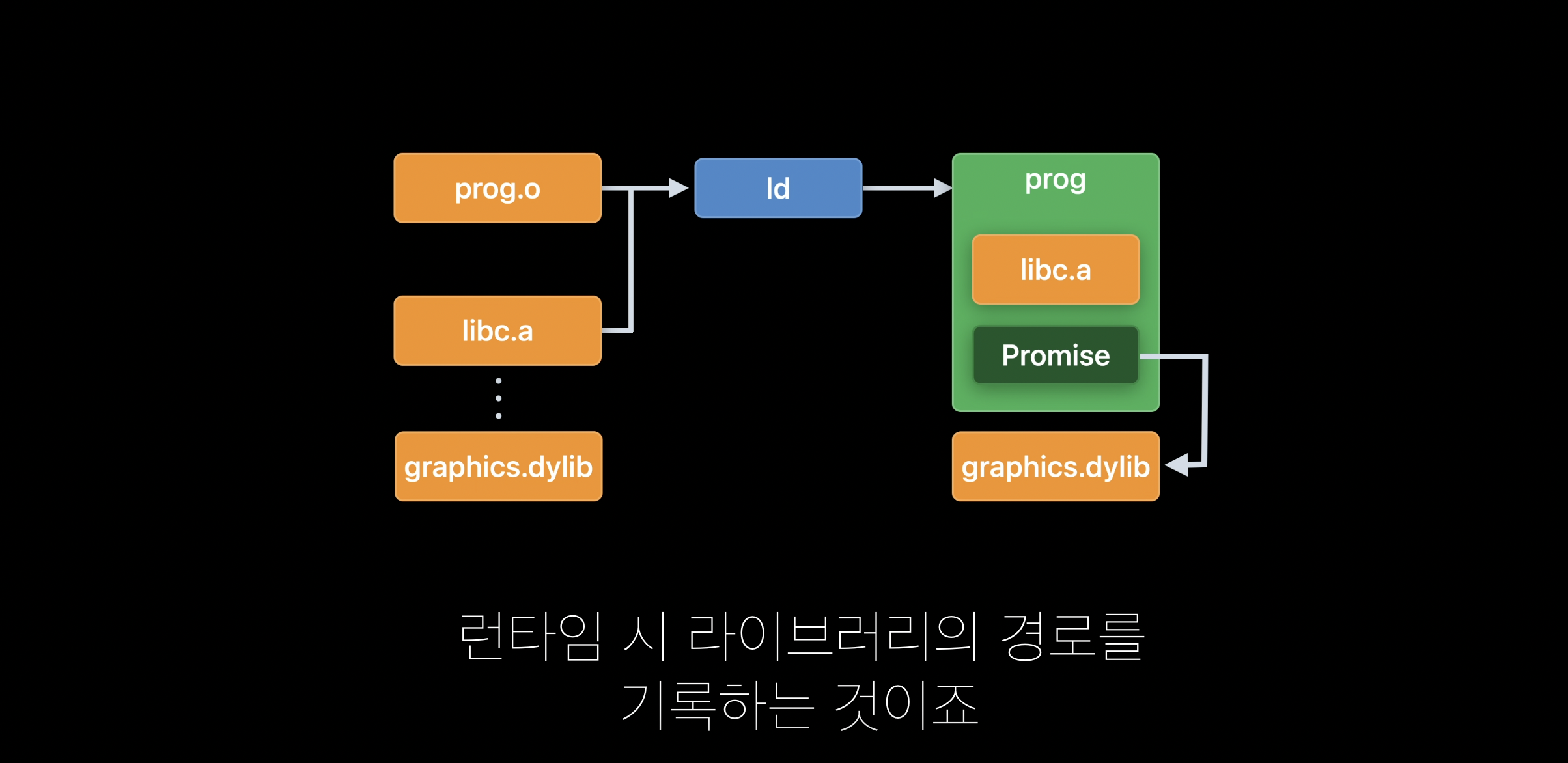 prog.o

libc.a

graphics.dylib

ld

prog

libc.a

Promise

graphics.dylib

런타임 시 라이브러리의 경로를
기록하는 것이죠